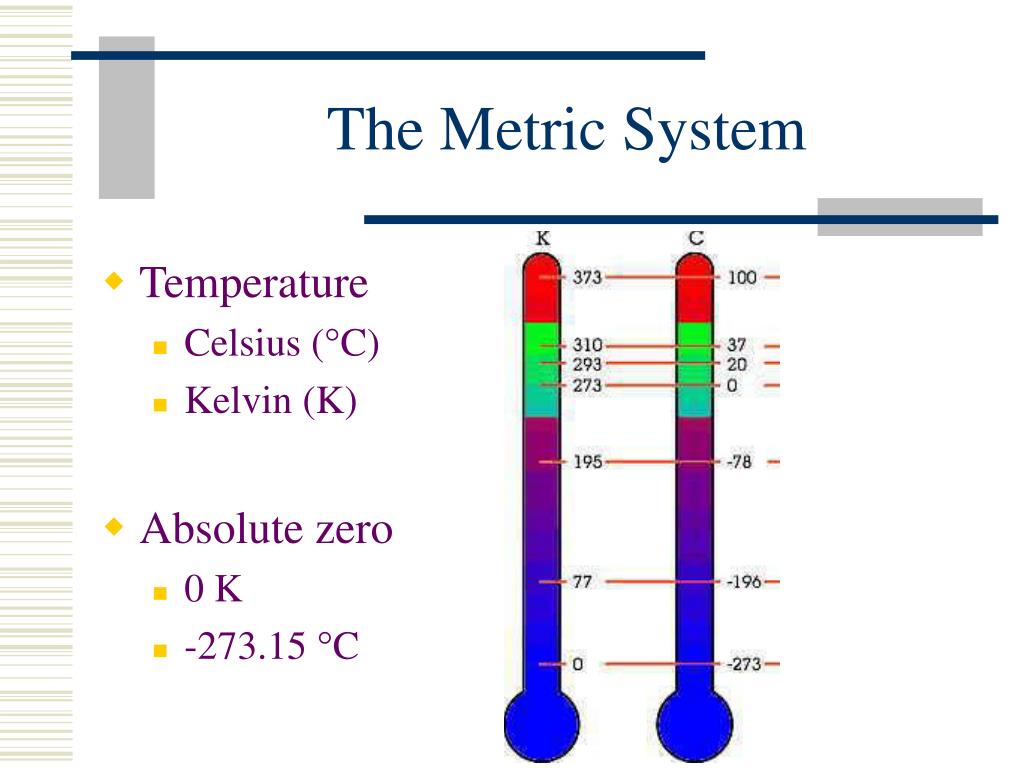 The Metric System

Temperature
Celsius (°C)
Kelvin (K)

Absolute zero
0 K
-273.15 °C

K
373
310
293
273
195
77
0

C
100
37
20
0
-78
-196
-273